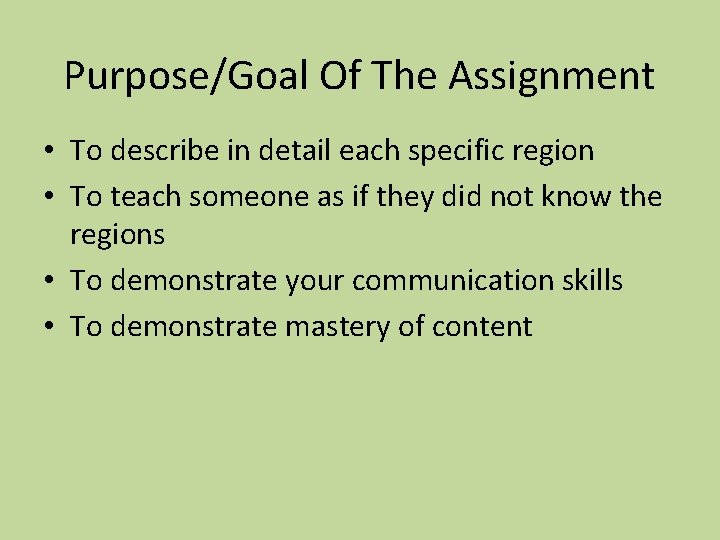 Purpose/Goal Of The Assignment

• To describe in detail each specific region
• To teach someone as if they did not know the regions
• To demonstrate your communication skills
• To demonstrate mastery of content